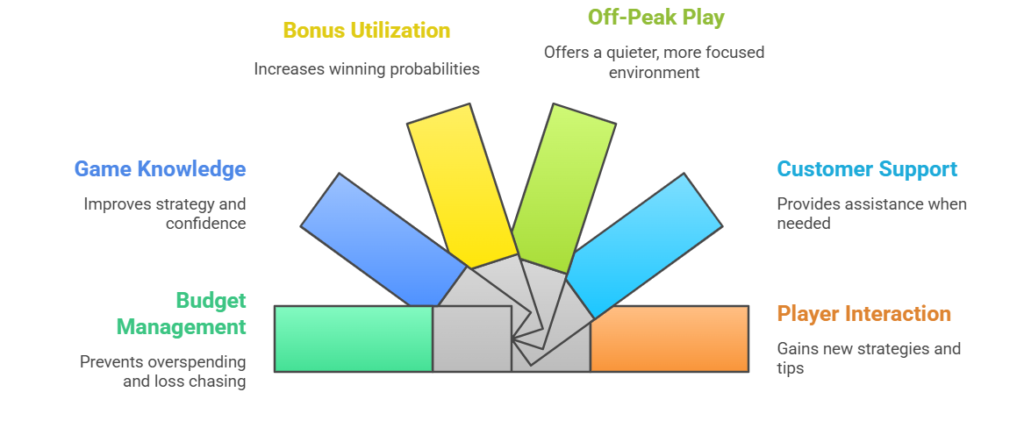 Bonus Utilization

Increases winning probabilities

Off-Peak Play

Offers a quieter, more focused environment

Game Knowledge

Improves strategy and confidence

Customer Support

Provides assistance when needed

Budget Management

Prevents overspending and loss chasing

Player Interaction

Gains new strategies and tips